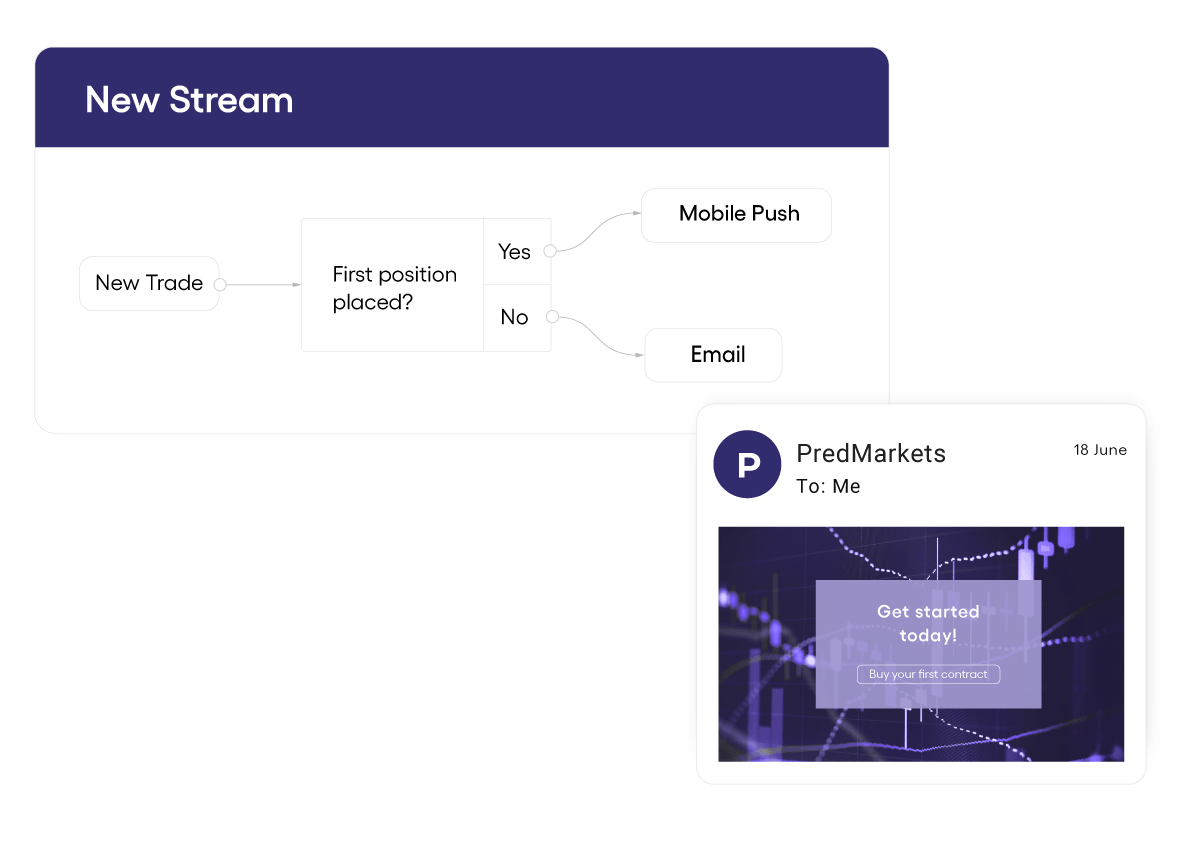 New Stream

New Trade

First position placed?

Yes

No

Mobile Push

Email

P

PredMarkets

To: Me

18 June

Get started today!

Buy your first contract